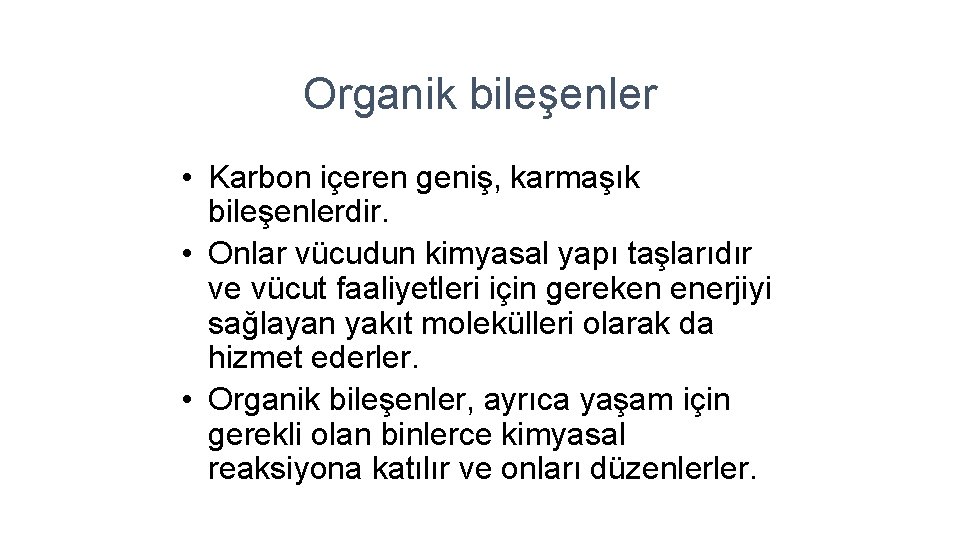 Organik bileşenler

• Karbon içeren geniş, karmaşık bileşenlerdir.
• Onlar vücudun kimyasal yapı taşlarıdır ve vücut faaliyetleri için gereken enerjiyi sağlayan yakıt molekülleri olarak da hizmet ederler.
• Organik bileşenler, ayrıca yaşam için gerekli olan binlerce kimyasal reaksiyona katılır ve onları düzenlerler.